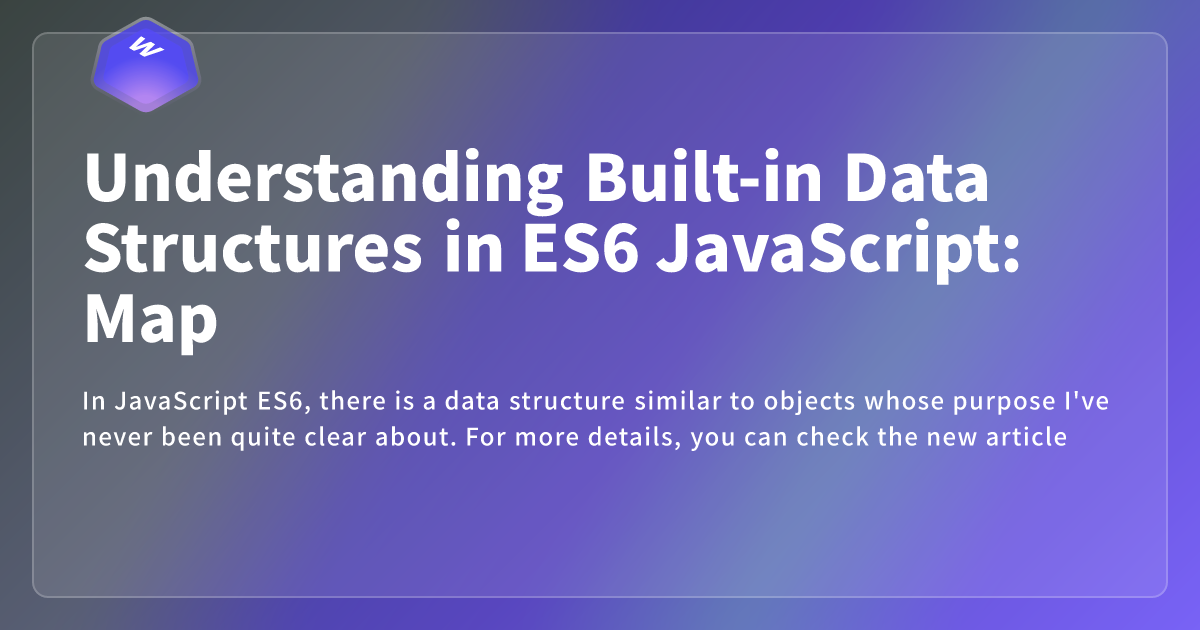 W

Understanding Built-in Data Structures in ES6 JavaScript: Map

In JavaScript ES6, there is a data structure similar to objects whose purpose I've never been quite clear about. For more details, you can check the new article